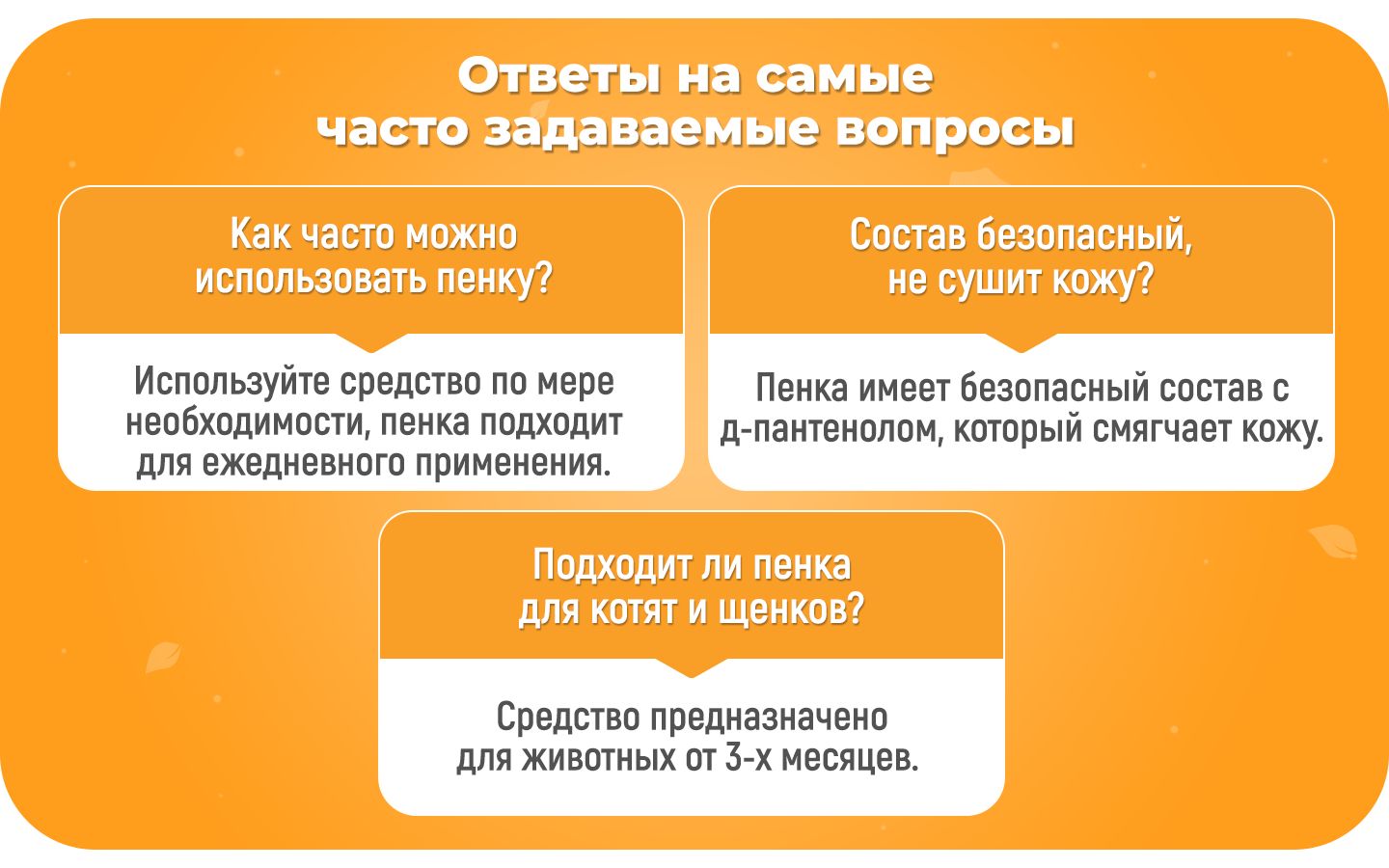 Ответы на самые часто задаваемые вопросы

Как часто можно использовать пенку?

Используйте средство по мере необходимости, пенка подходит для ежедневного применения.

Состав безопасный, не сушит кожу?

Пенка имеет безопасный состав с д-пантенолом, который смягчает кожу.

Подходит ли пенка для котят и щенков?

Средство предназначено для животных от 3-х месяцев.